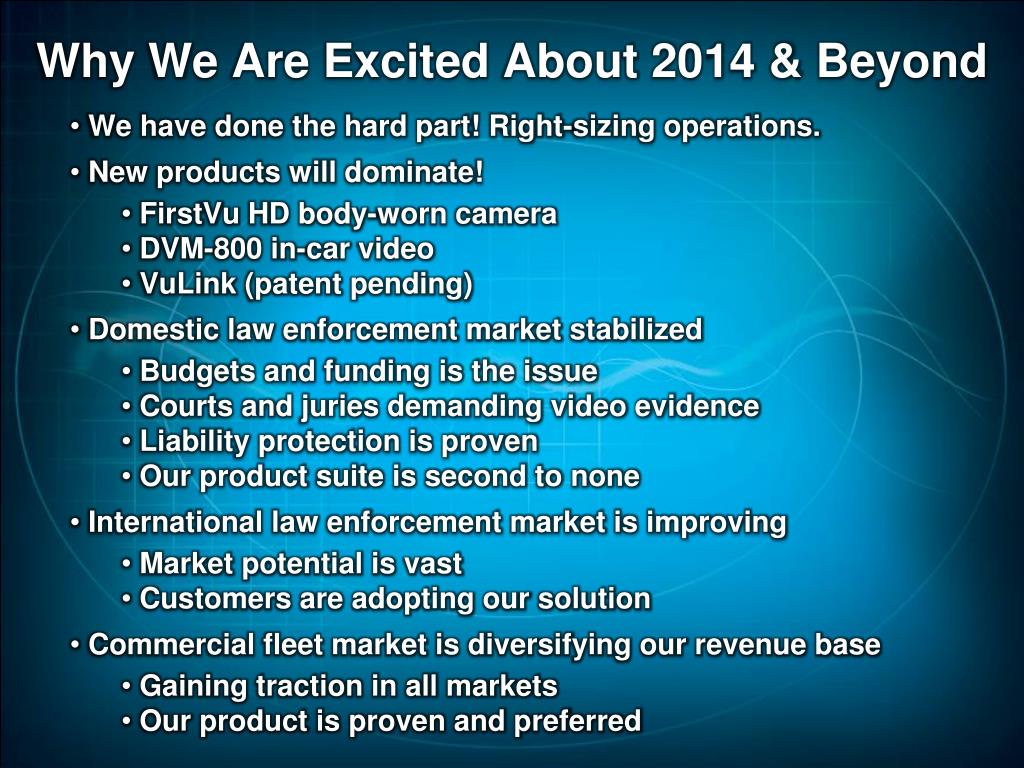 Why We Are Excited About 2014 & Beyond

• We have done the hard part! Right-sizing operations.

• New products will dominate!
• FirstVu HD body-worn camera
• DVM-800 in-car video
• VuLink (patent pending)

• Domestic law enforcement market stabilized
• Budgets and funding is the issue
• Courts and juries demanding video evidence
• Liability protection is proven
• Our product suite is second to none

• International law enforcement market is improving
• Market potential is vast
• Customers are adopting our solution

• Commercial fleet market is diversifying our revenue base
• Gaining traction in all markets
• Our product is proven and preferred